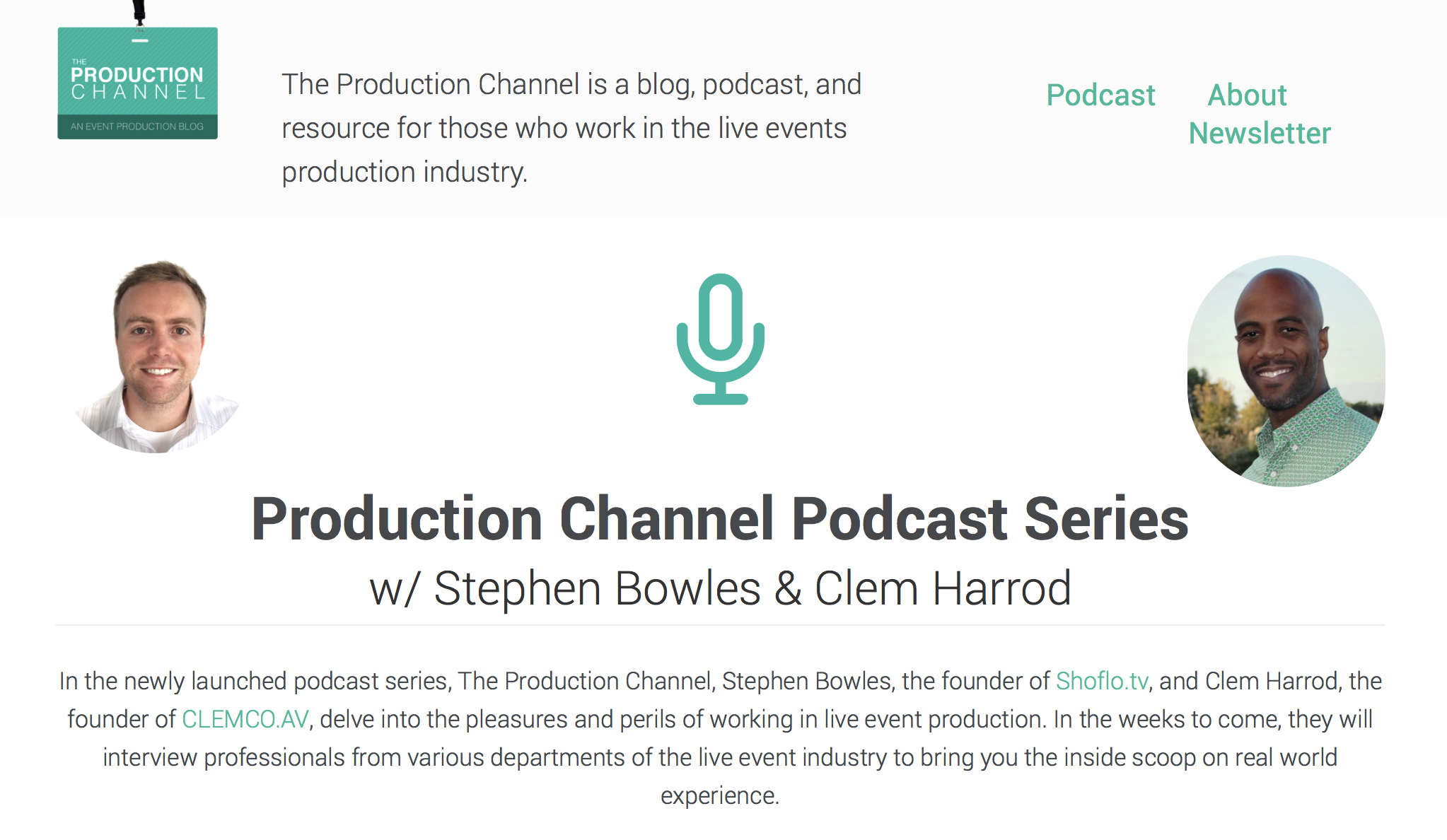 THE
PRODUCTION
CHANNEL
AN EVENT PRODUCTION BLOG

The Production Channel is a blog, podcast, and resource for those who work in the live events production industry.

Podcast About Newsletter

Production Channel Podcast Series
w/ Stephen Bowles & Clem Harrod

In the newly launched podcast series, The Production Channel, Stephen Bowles, the founder of Shoflo.tv, and Clem Harrod, the founder of CLEMCO.AV, delve into the pleasures and perils of working in live event production. In the weeks to come, they will interview professionals from various departments of the live event industry to bring you the inside scoop on real world experience.